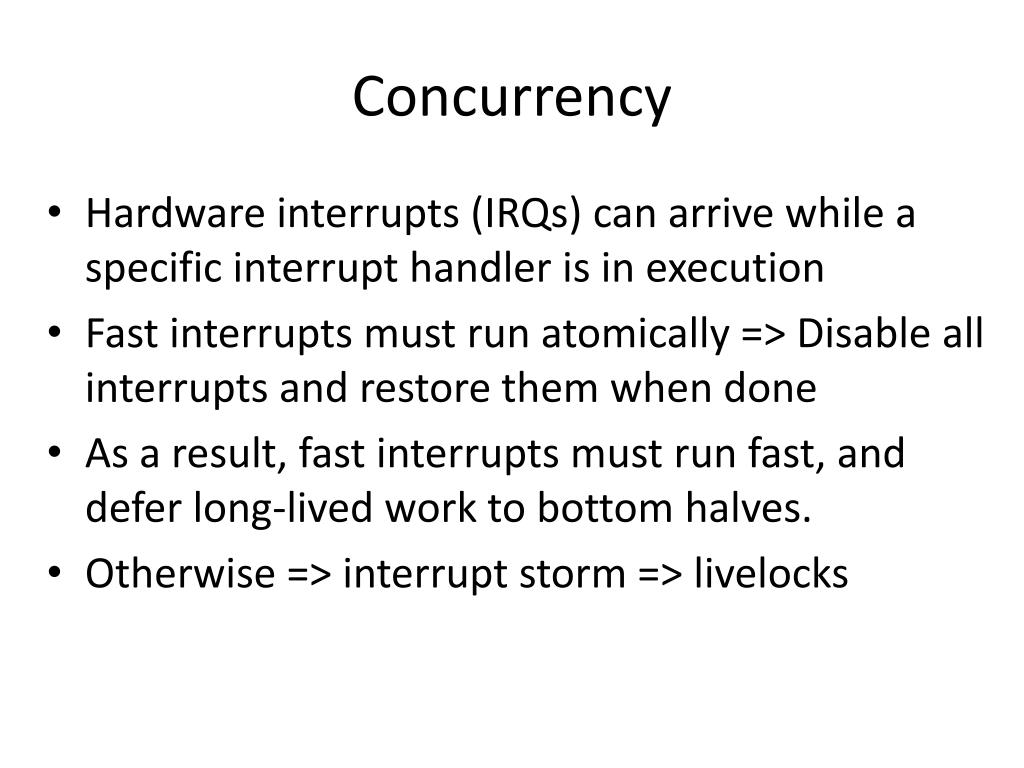 Concurrency

• Hardware interrupts (IRQs) can arrive while a specific interrupt handler is in execution
• Fast interrupts must run atomically => Disable all interrupts and restore them when done
• As a result, fast interrupts must run fast, and defer long-lived work to bottom halves.
• Otherwise => interrupt storm => livelocks